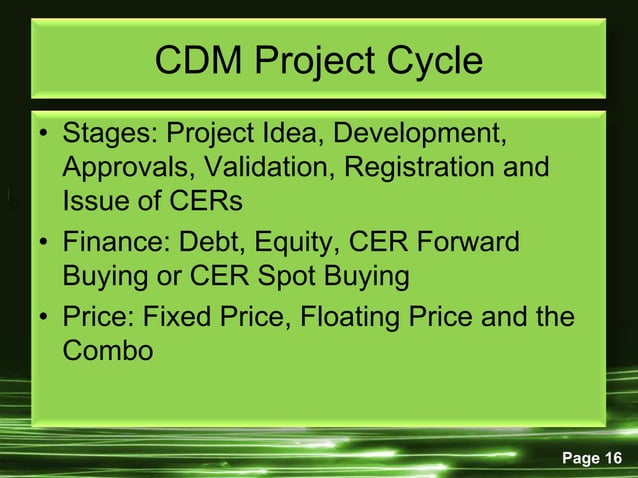 CDM Project Cycle

• Stages: Project Idea, Development, Approvals, Validation, Registration and Issue of CERs
• Finance: Debt, Equity, CER Forward Buying or CER Spot Buying
• Price: Fixed Price, Floating Price and the Combo

Page 16